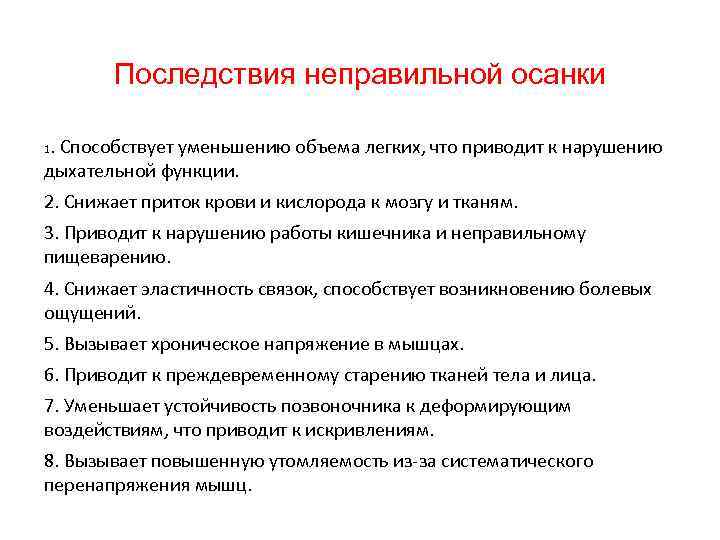 Последствия неправильной осанки

1. Способствует уменьшению объема легких, что приводит к нарушению дыхательной функции.

2. Снижает приток крови и кислорода к мозгу и тканям.

3. Приводит к нарушению работы кишечника и неправильному пищеварению.

4. Снижает эластичность связок, способствует возникновению болевых ощущений.

5. Вызывает хроническое напряжение в мышцах.

6. Приводит к преждевременному старению тканей тела и лица.

7. Уменьшает устойчивость позвоночника к деформирующим воздействиям, что приводит к искривлениям.

8. Вызывает повышенную утомляемость из-за систематического перенапряжения мышц.